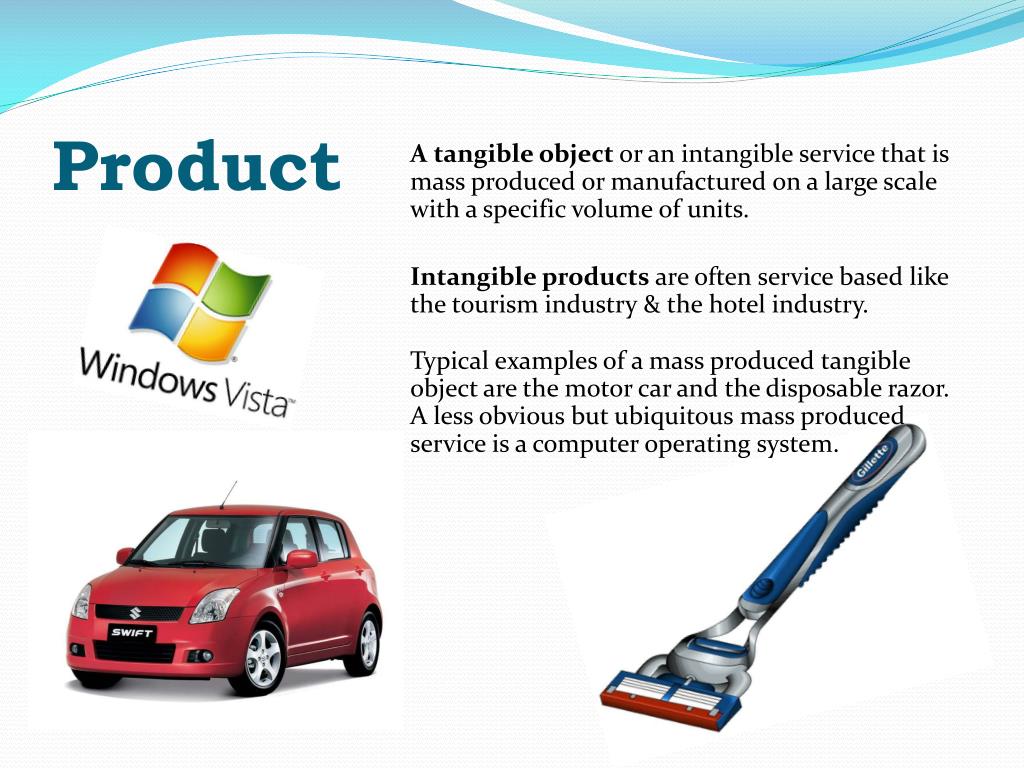 Product

A tangible object or an intangible service that is mass produced or manufactured on a large scale with a specific volume of units.

Intangible products are often service based like the tourism industry & the hotel industry.

Typical examples of a mass produced tangible object are the motor car and the disposable razor. A less obvious but ubiquitous mass produced service is a computer operating system.

Windows Vista

SWIFT

Gillette